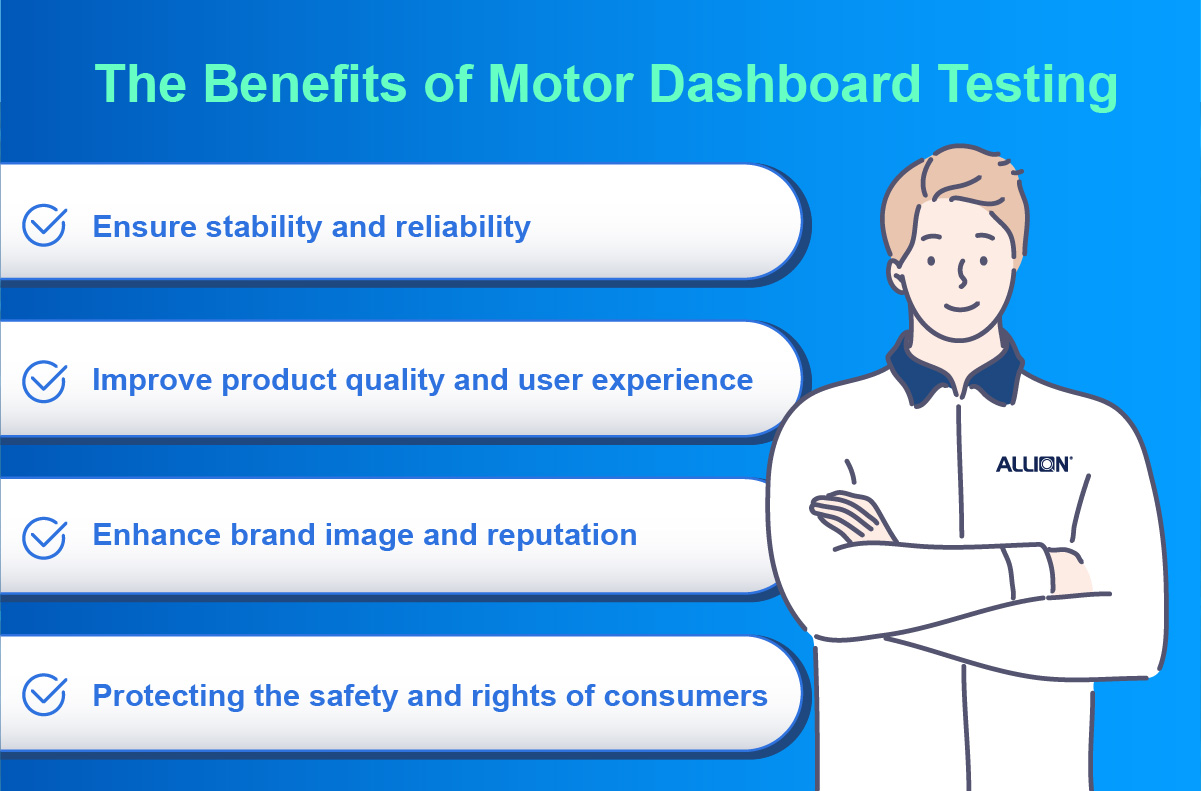 The Benefits of Motor Dashboard Testing

Ensure stability and reliability

Improve product quality and user experience

Enhance brand image and reputation

Protecting the safety and rights of consumers

ALLION